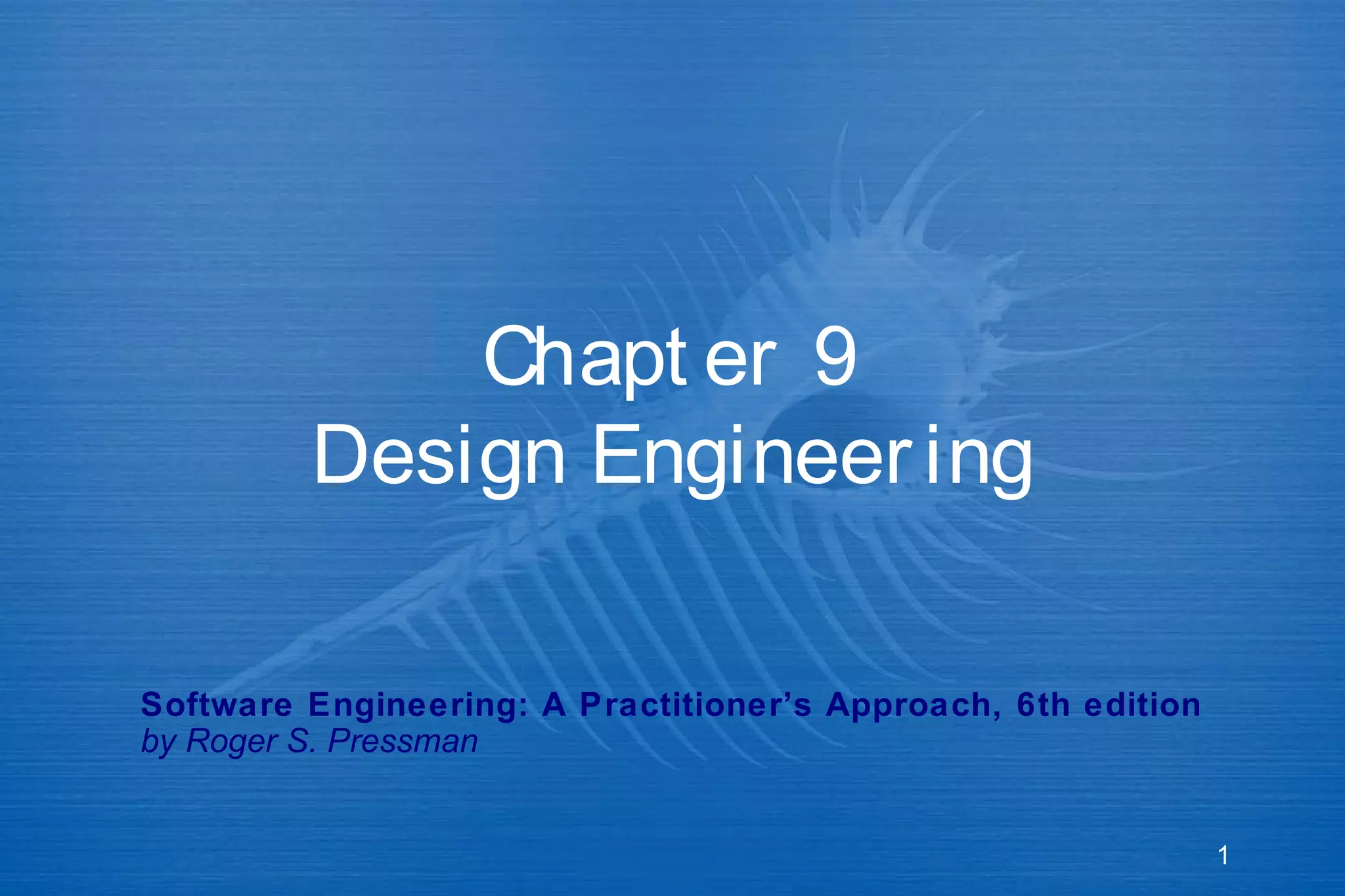 Chapter 9
Design Engineering

Software Engineering: A Practitioner's Approach, 6th edition
by Roger S. Pressman

1